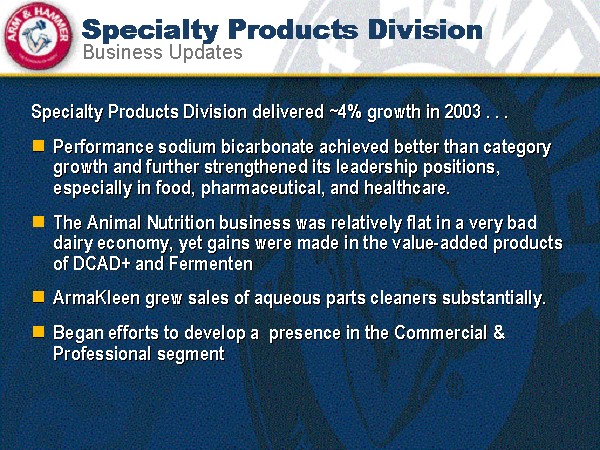 ARM & HAMMER

Specialty Products Division
Business Updates

Specialty Products Division delivered ~4% growth in 2003 . . .

Performance sodium bicarbonate achieved better than category growth and further strengthened its leadership positions, especially in food, pharmaceutical, and healthcare.

The Animal Nutrition business was relatively flat in a very bad dairy economy, yet gains were made in the value-added products of DCAD+ and Fermenten

ArmaKleen grew sales of aqueous parts cleaners substantially.

Began efforts to develop a presence in the Commercial & Professional segment